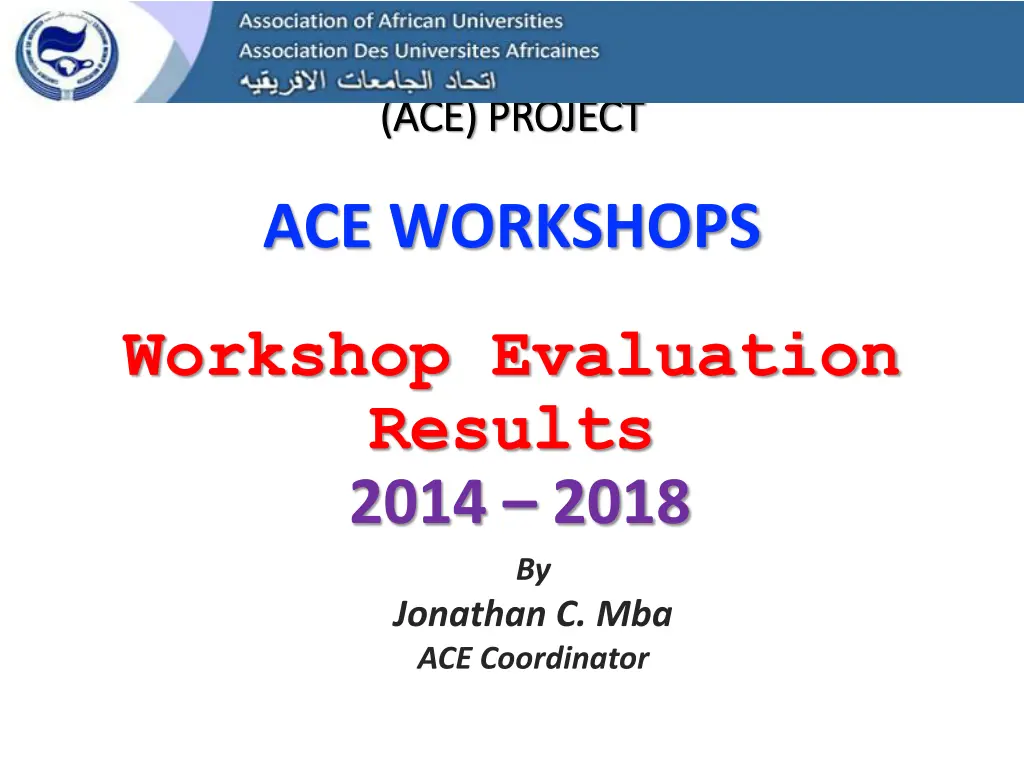 Association of African Universities
Association Des Universites Africaines
اتحاد الجامعات الافريقيه

(ACE) PROJECT

ACE WORKSHOPS

Workshop Evaluation Results
2014 – 2018

By
Jonathan C. Mba
ACE Coordinator